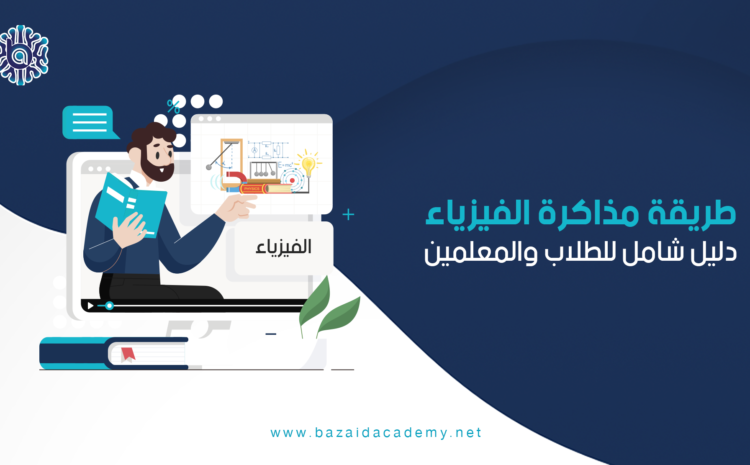 طريقة مذاكرة الفيزياء
دليل شامل للطلاب والمعلمين

الفيزياء

www.bazaidacademy.net